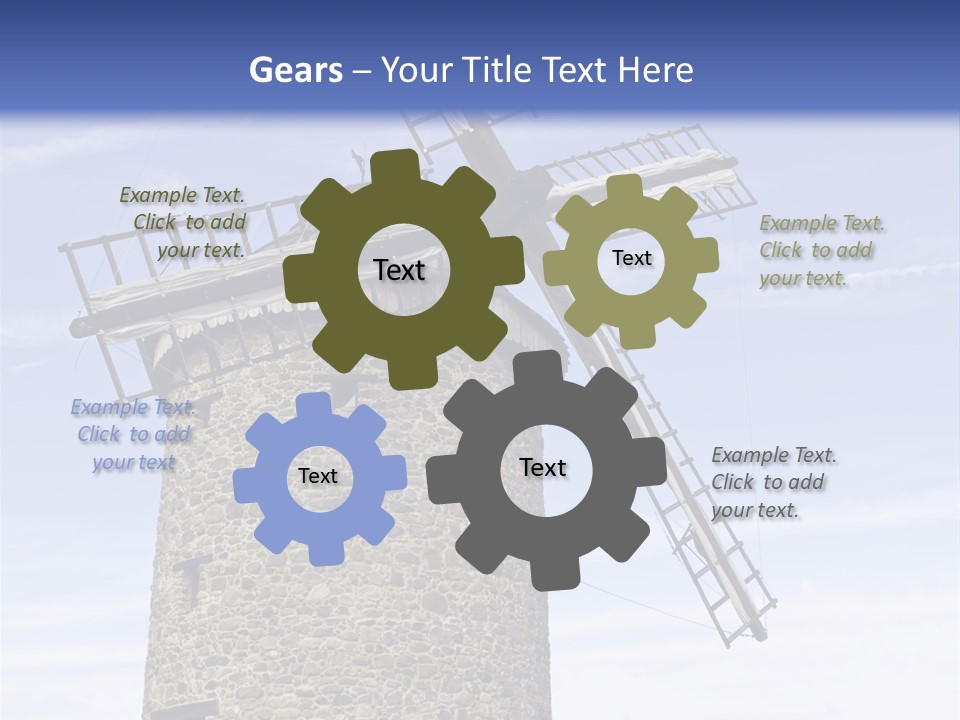 Gears – Your Title Text Here

Example Text. Click to add your text.

Text

Text

Example Text. Click to add your text.

Example Text. Click to add your text

Text

Text

Example Text. Click to add your text.